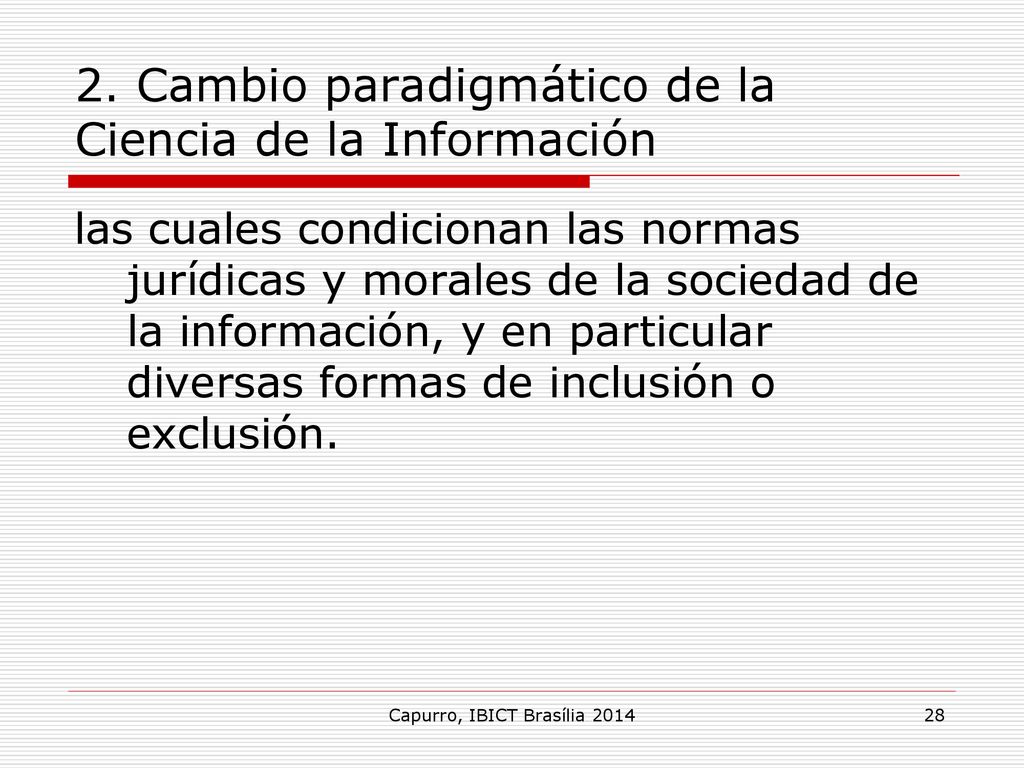 2. Cambio paradigmático de la Ciencia de la Información

las cuales condicionan las normas jurídicas y morales de la sociedad de la información, y en particular diversas formas de inclusión o exclusión.

Capurro, IBICT Brasília 2014

28